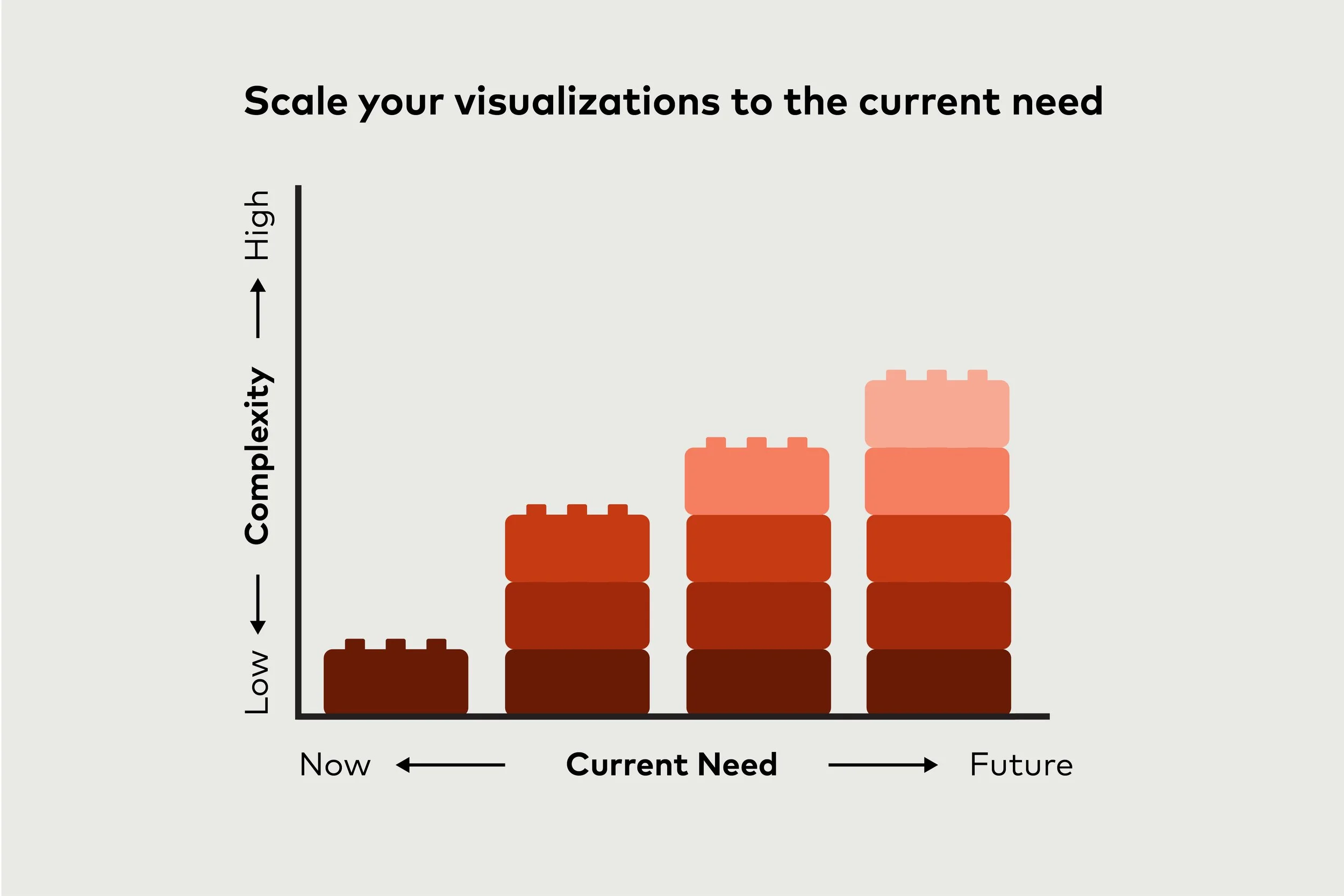 Scale your visualizations to the current need

High

Complexity

Low

Now

Current Need

Future